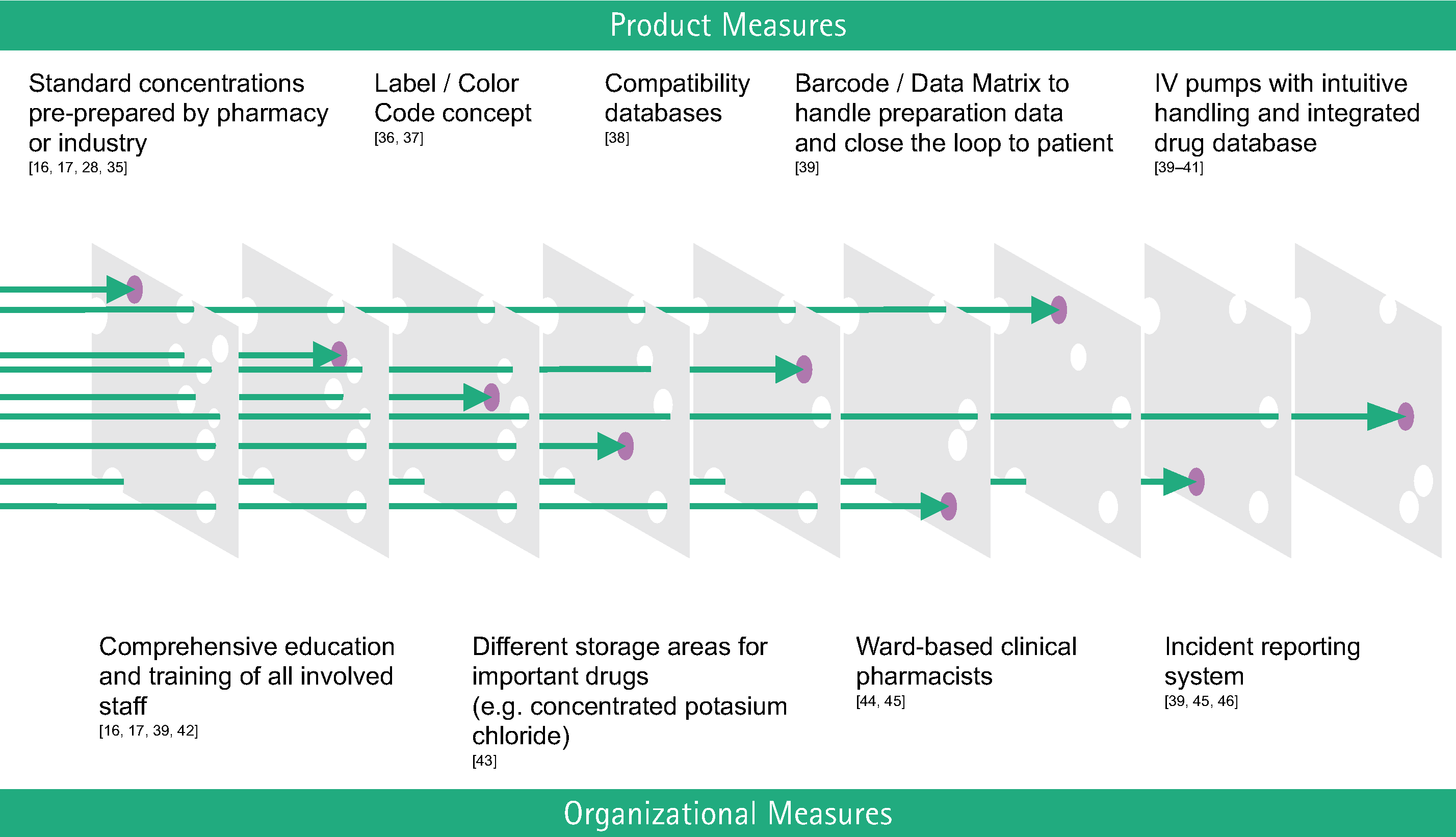 Product Measures

Standard concentrations pre-prepared by pharmacy or industry
[16, 17, 28, 35]

Label / Color Code concept
[36, 37]

Compatibility databases
[38]

Barcode / Data Matrix to handle preparation data and close the loop to patient
[39]

IV pumps with intuitive handling and integrated drug database
[39–41]

Comprehensive education and training of all involved staff
[16, 17, 39, 42]

Different storage areas for important drugs
(e.g. concentrated potasium chloride)
[43]

Ward-based clinical pharmacists
[44, 45]

Incident reporting system
[39, 45, 46]

Organizational Measures